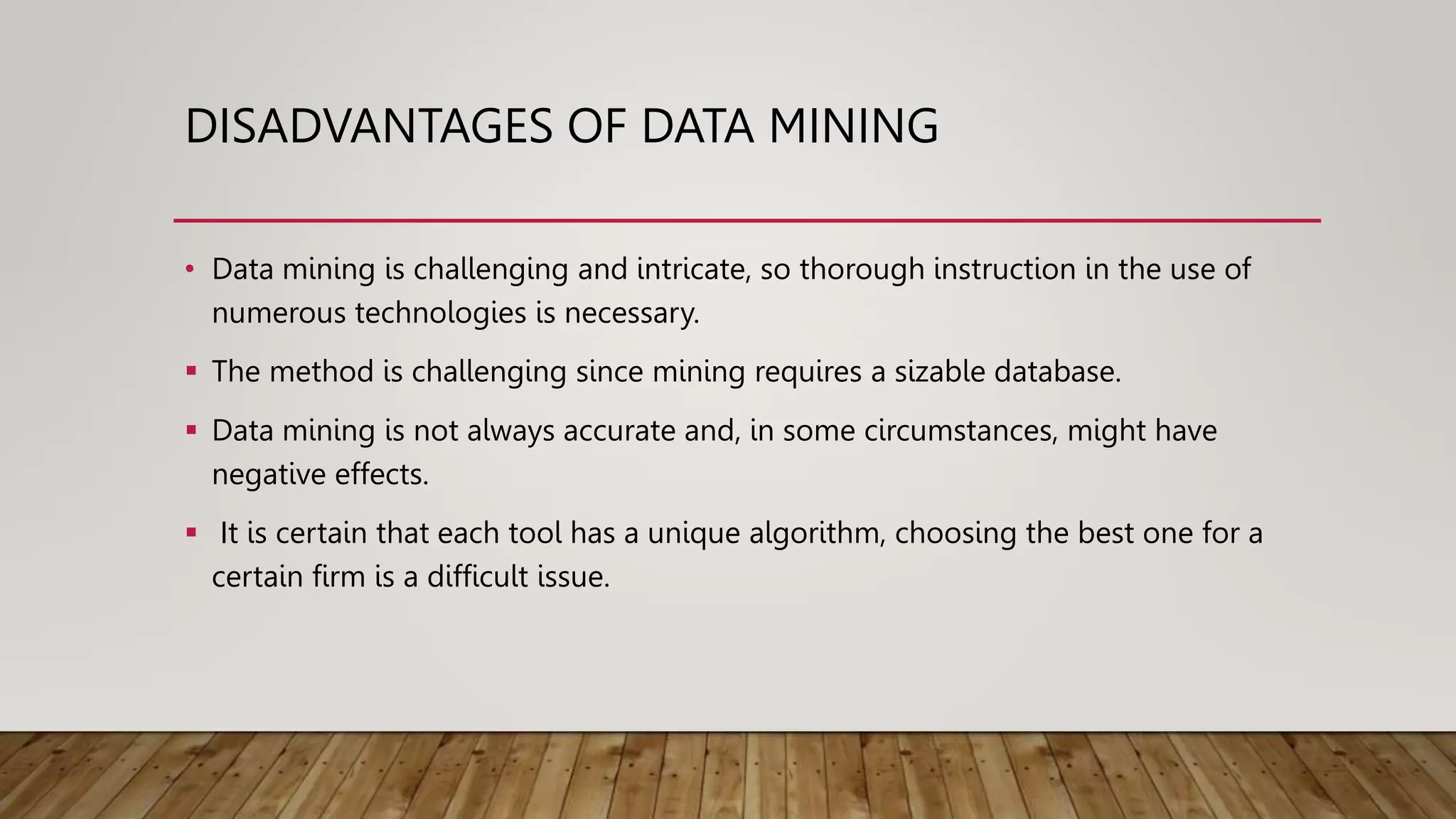 DISADVANTAGES OF DATA MINING

• Data mining is challenging and intricate, so thorough instruction in the use of numerous technologies is necessary.

▪ The method is challenging since mining requires a sizable database.

▪ Data mining is not always accurate and, in some circumstances, might have negative effects.

▪ It is certain that each tool has a unique algorithm, choosing the best one for a certain firm is a difficult issue.